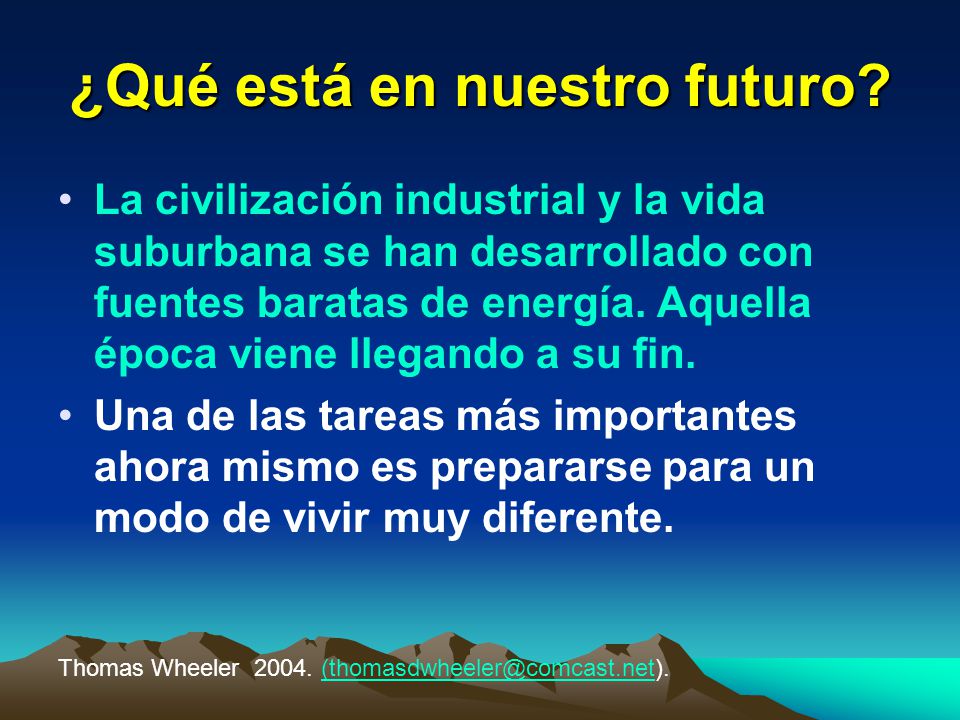 ¿Qué está en nuestro futuro?

• La civilización industrial y la vida suburbana se han desarrollado con fuentes baratas de energía. Aquella época viene llegando a su fin.

• Una de las tareas más importantes ahora mismo es prepararse para un modo de vivir muy diferente.

Thomas Wheeler 2004. (thomasdwheeler@comcast.net).